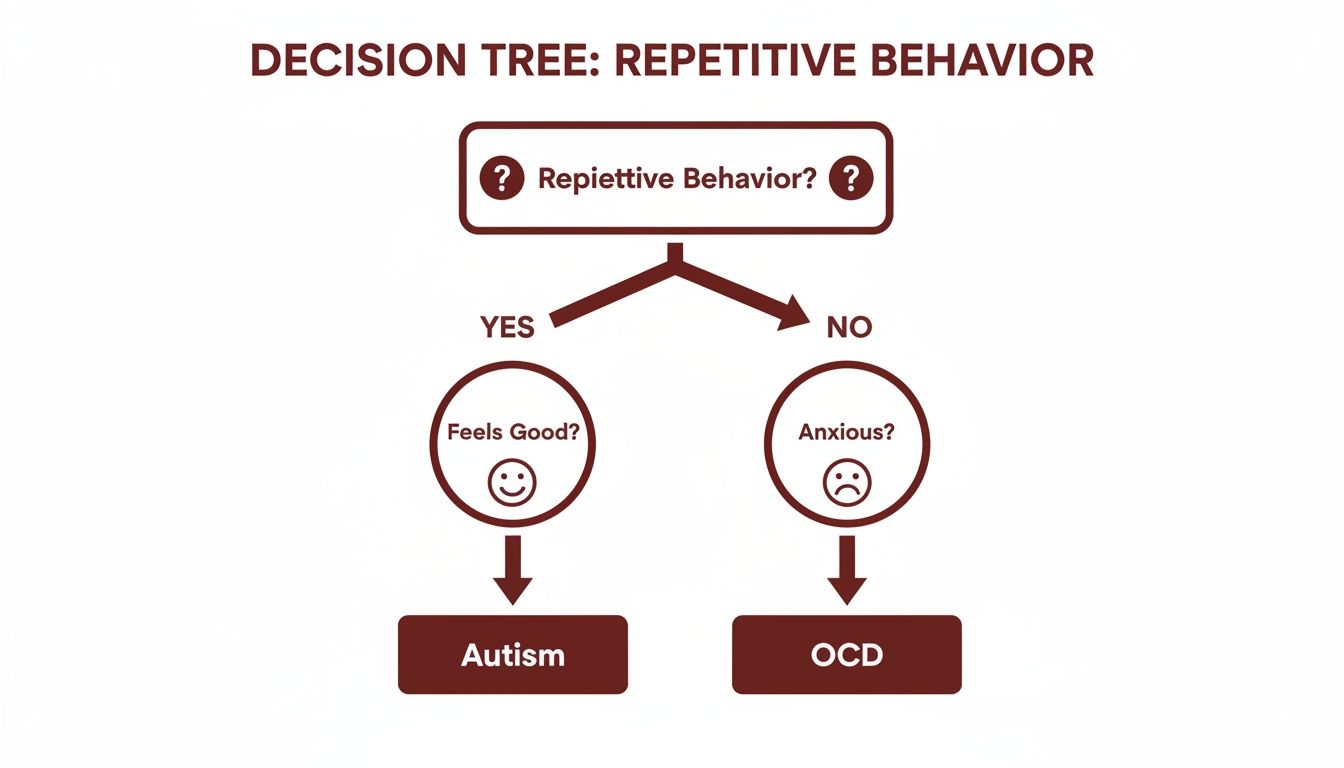 DECISION TREE: REPETITIVE BEHAVIOR

? Repiettive Behavior? ?

YES

NO

Feels Good?

Anxious?

Autism

OCD